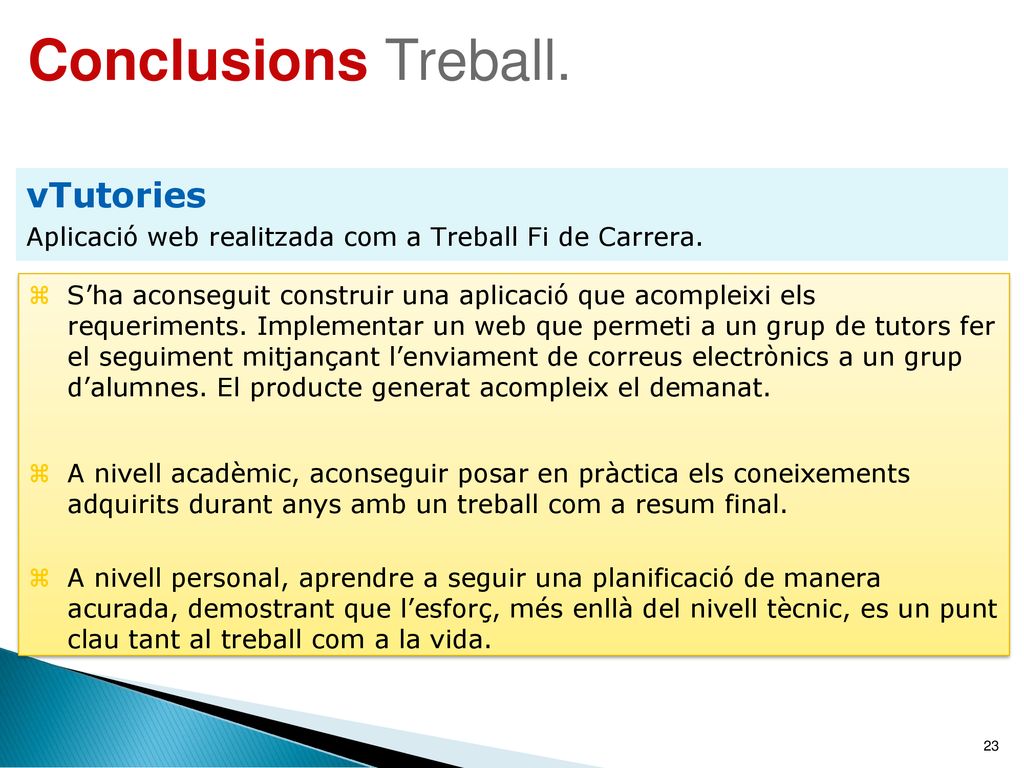 Conclusions Treball.

vTutories

Aplicació web realitzada com a Treball Fi de Carrera.

⌘ S’ha aconseguit construir una aplicació que acompleixi els requeriments. Implementar un web que permeti a un grup de tutors fer el seguiment mitjançant l’enviament de correus electrònics a un grup d’alumnes. El producte generat acompleix el demanat.

⌘ A nivell acadèmic, aconseguir posar en pràctica els coneixements adquirits durant anys amb un treball com a resum final.

⌘ A nivell personal, aprendre a seguir una planificació de manera acurada, demostrant que l’esforç, més enllà del nivell tècnic, es un punt clau tant al treball com a la vida.

23